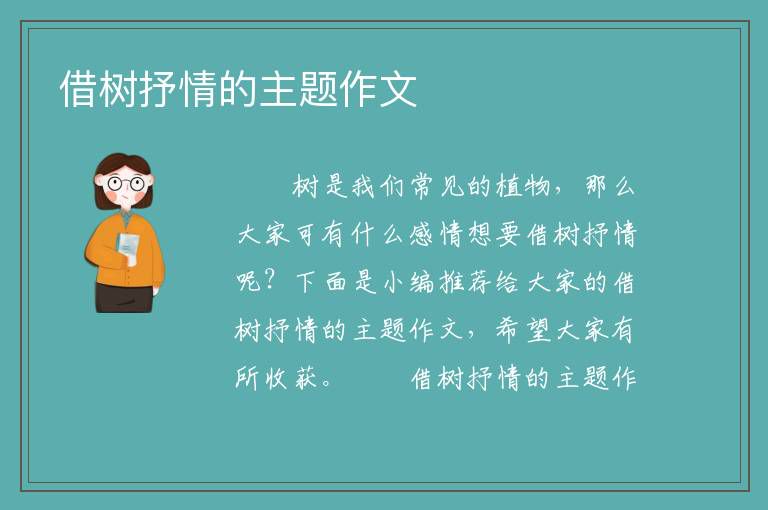 借树抒情的主题作文

树是我们常见的植物，那么大家可有什么感情想要借树抒情呢？下面是小编推荐给大家的借树抒情的主题作文，希望大家有所收获。　借树抒情的主题作